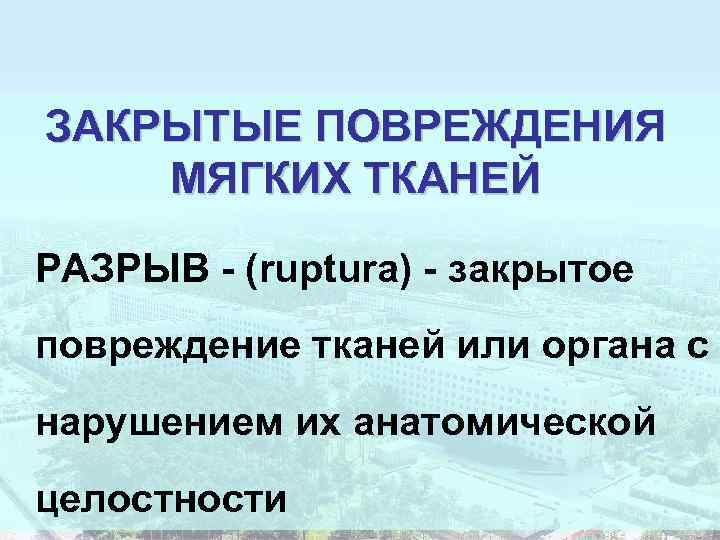 ЗАКРЫТЫЕ ПОВРЕЖДЕНИЯ МЯГКИХ ТКАНЕЙ

РАЗРЫВ - (ruptura) - закрытое повреждение тканей или органа с нарушением их анатомической целостности